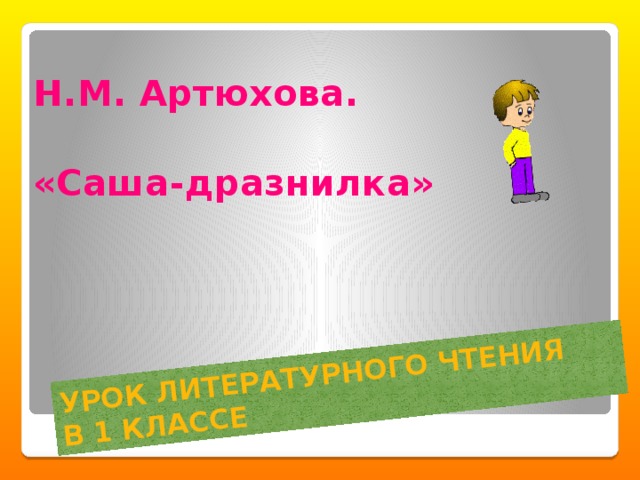 Н.М. Артюхова.

«Саша-дразнилка»

УРОК ЛИТЕРАТУРНОГО ЧТЕНИЯ В 1 КЛАССЕ